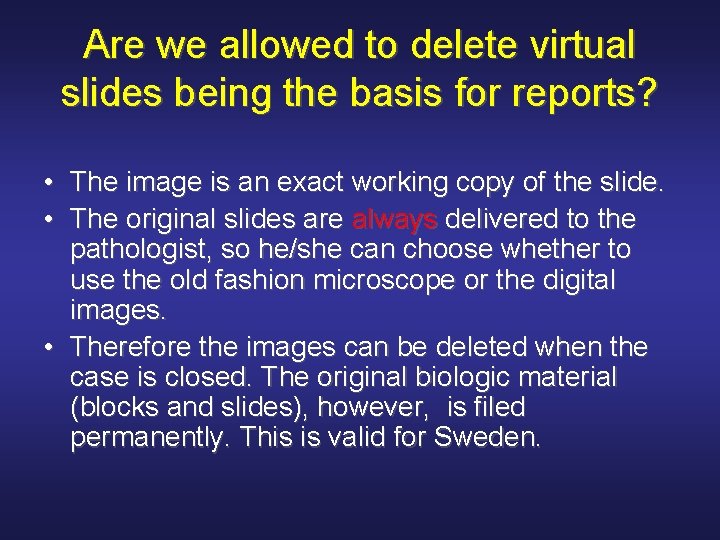 Are we allowed to delete virtual slides being the basis for reports?

• The image is an exact working copy of the slide.
• The original slides are always delivered to the pathologist, so he/she can choose whether to use the old fashion microscope or the digital images.
• Therefore the images can be deleted when the case is closed. The original biologic material (blocks and slides), however, is filed permanently. This is valid for Sweden.